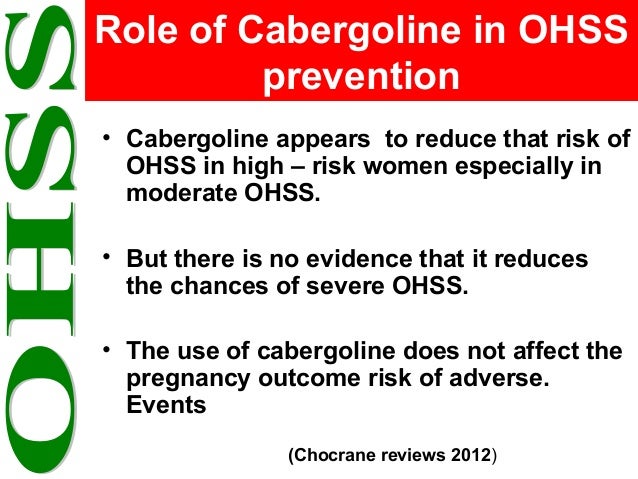 OHSS

Role of Cabergoline in OHSS prevention

• Cabergoline appears to reduce that risk of OHSS in high – risk women especially in moderate OHSS.

• But there is no evidence that it reduces the chances of severe OHSS.

• The use of cabergoline does not affect the pregnancy outcome risk of adverse. Events

(Chocrane reviews 2012)